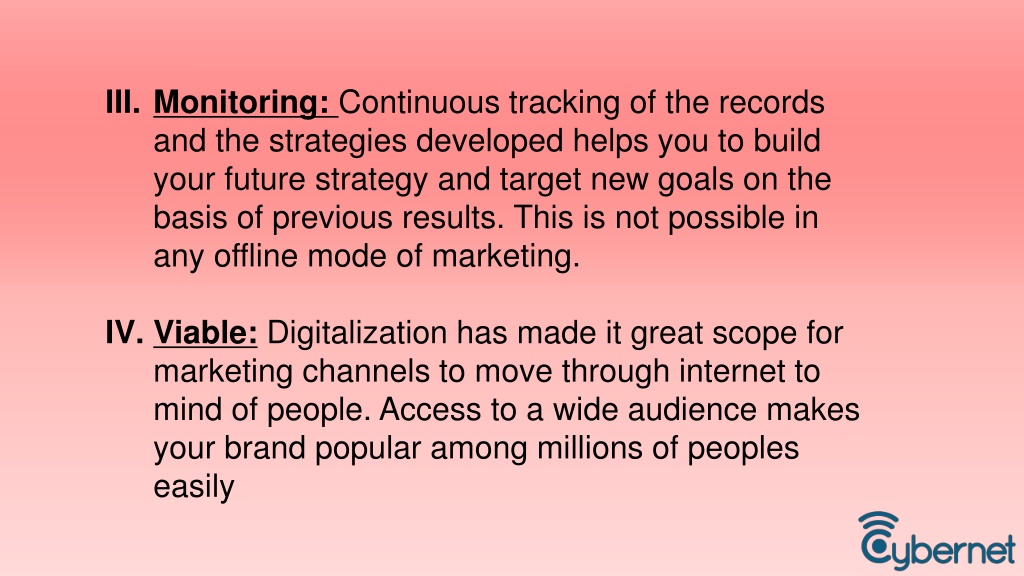 III. Monitoring: Continuous tracking of the records and the strategies developed helps you to build your future strategy and target new goals on the basis of previous results. This is not possible in any offline mode of marketing.

IV. Viable: Digitalization has made it great scope for marketing channels to move through internet to mind of people. Access to a wide audience makes your brand popular among millions of peoples easily

Cybernet